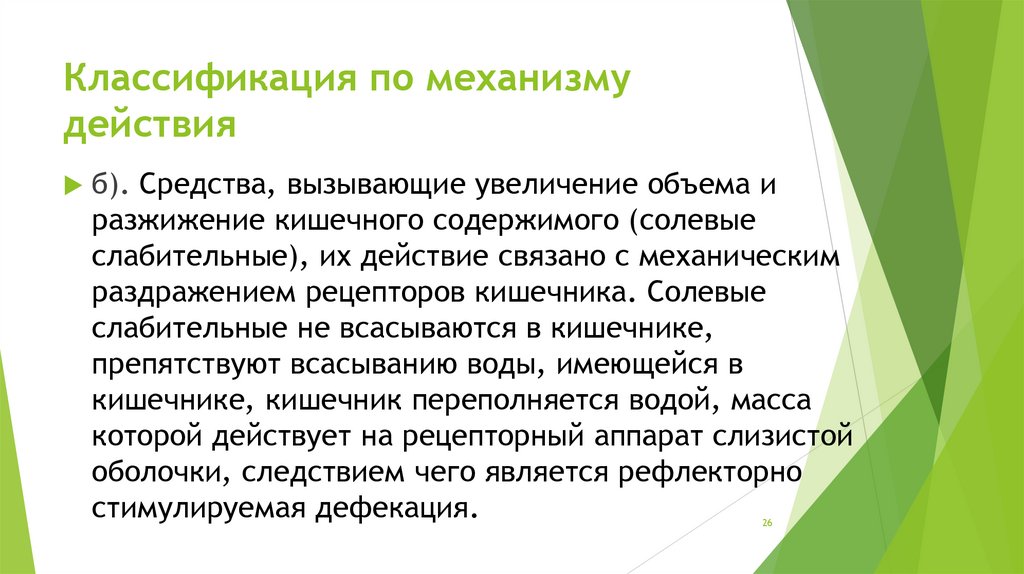 Классификация по механизму действия

б). Средства, вызывающие увеличение объема и разжижение кишечного содержимого (солевые слабительные), их действие связано с механическим раздражением рецепторов кишечника. Солевые слабительные не всасываются в кишечнике, препятствуют всасыванию воды, имеющейся в кишечнике, кишечник переполняется водой, масса которой действует на рецепторный аппарат слизистой оболочки, следствием чего является рефлекторно стимулируемая дефекация.

26